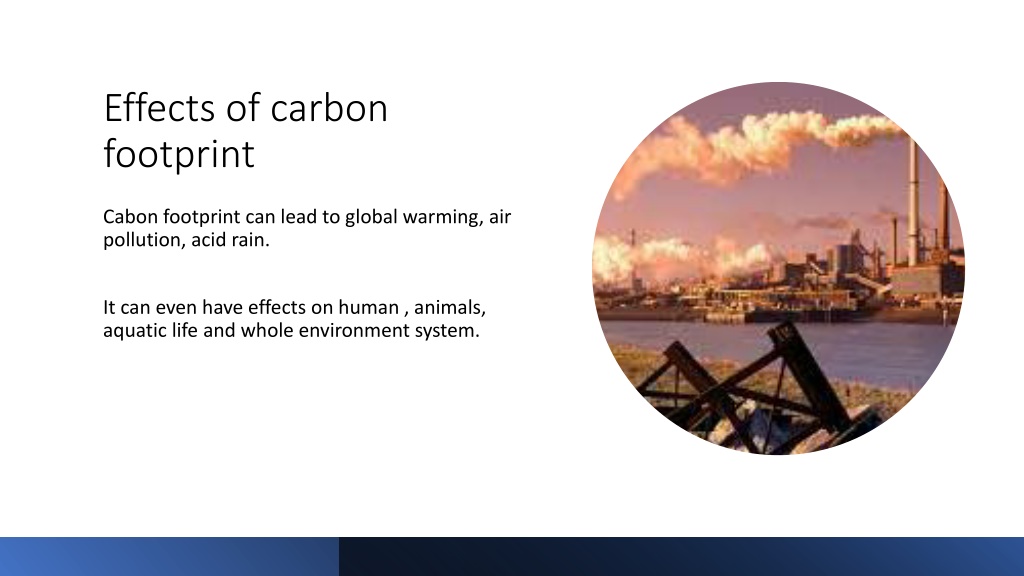 Effects of carbon footprint

Cabon footprint can lead to global warming, air pollution, acid rain.

It can even have effects on human , animals, aquatic life and whole environment system.